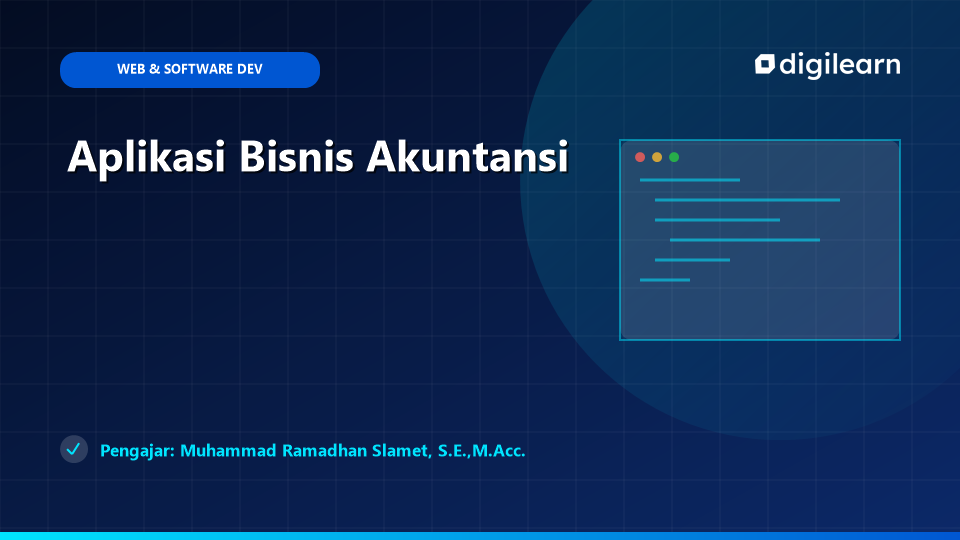 WEB & SOFTWARE DEV

digilearn

Aplikasi Bisnis Akuntansi

Pengajar: Muhammad Ramadhan Slamet, S.E.,M.Acc.